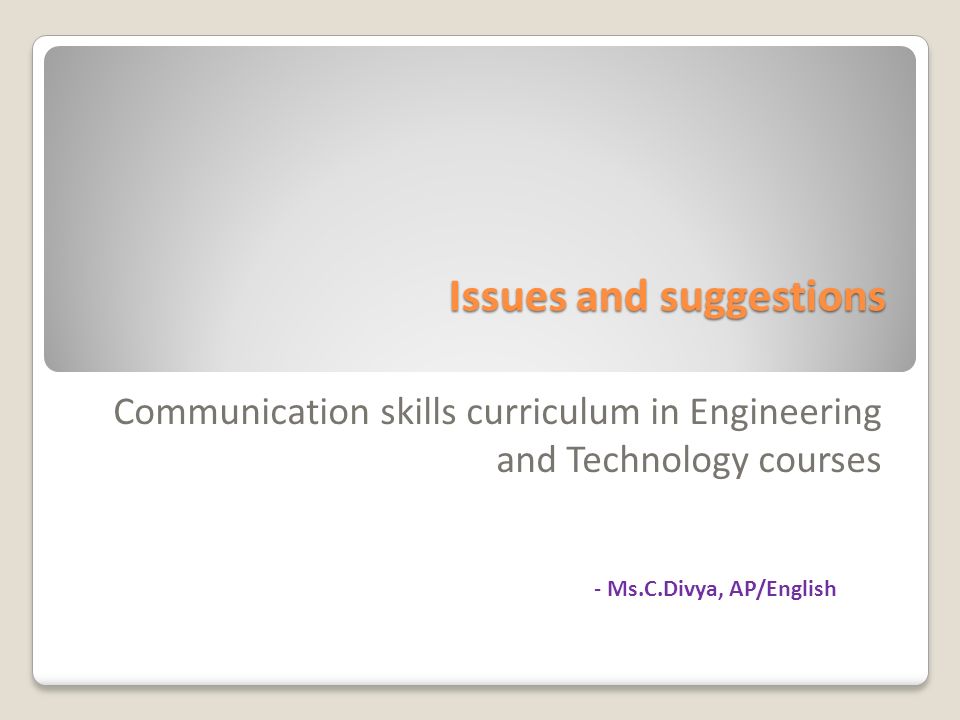 Issues and suggestions

Communication skills curriculum in Engineering and Technology courses

- Ms.C.Divya, AP/English